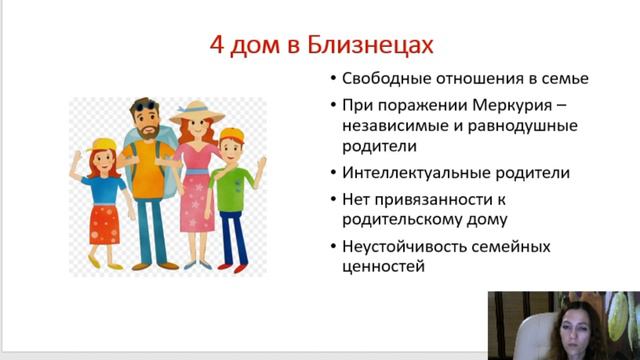 4 дом в Близнецах

• Свободные отношения в семье
• При поражении Меркурия – независимые и равнодушные родители
• Интеллектуальные родители
• Нет привязанности к родительскому дому
• Неустойчивость семейных ценностей